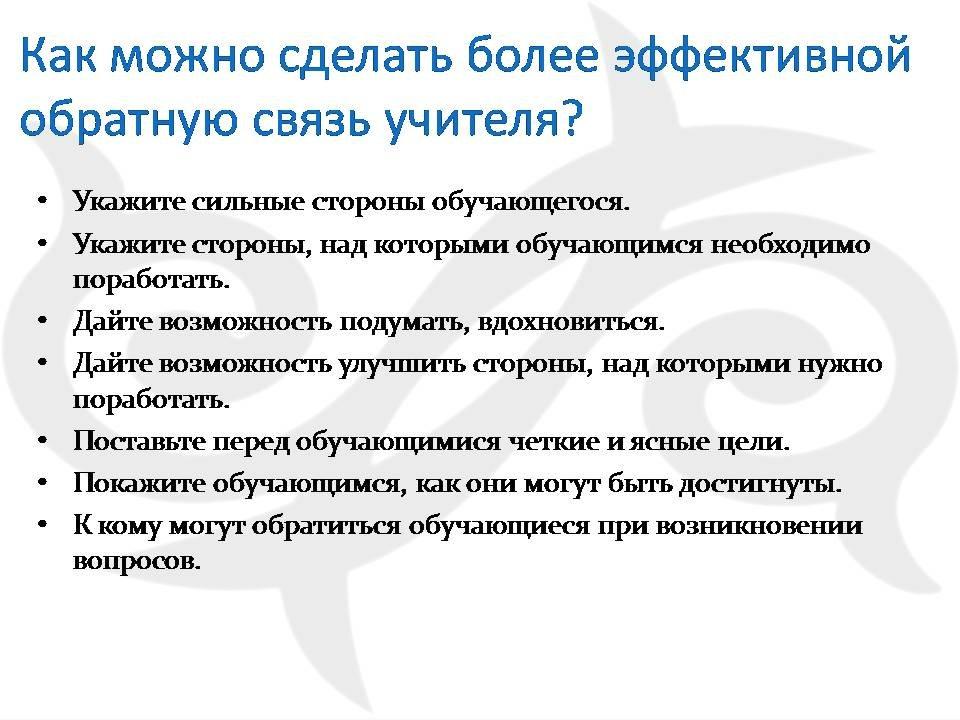 Как можно сделать более эффективной обратную связь учителя?

• Укажите сильные стороны обучающегося.
• Укажите стороны, над которыми обучающимся необходимо поработать.
• Дайте возможность подумать, вдохновиться.
• Дайте возможность улучшить стороны, над которыми нужно поработать.
• Поставьте перед обучающимися четкие и ясные цели.
• Покажите обучающимся, как они могут быть достигнуты.
• К кому могут обратиться обучающиеся при возникновении вопросов.